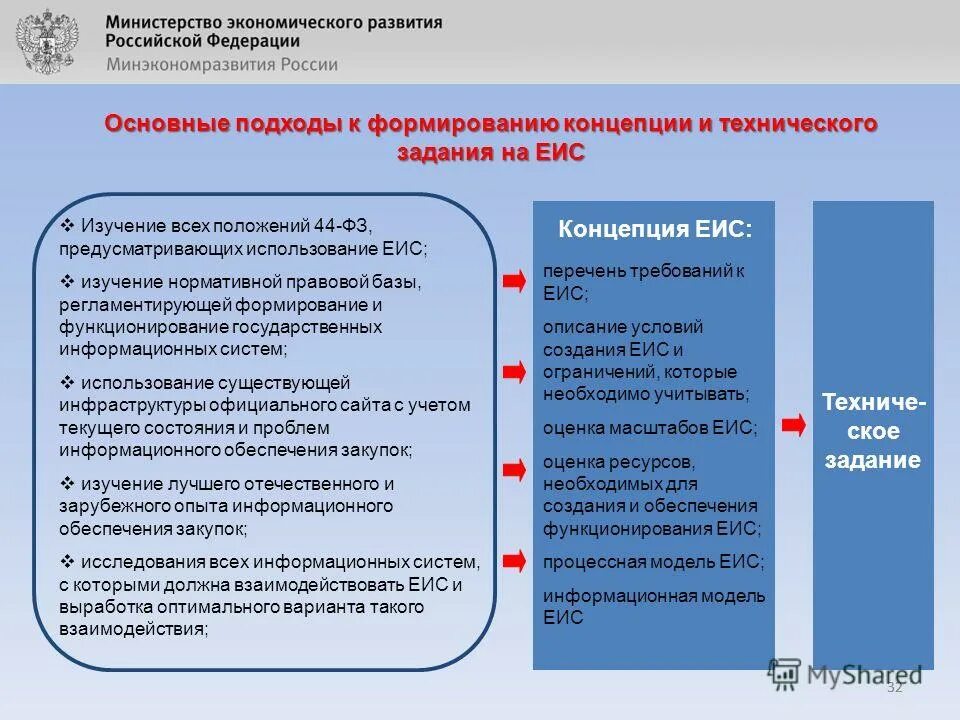 Министерство экономического развития Российской Федерации
Минэкономразвития России

Основные подходы к формированию концепции и технического задания на ЕИС

❖ Изучение всех положений 44-ФЗ, предусматривающих использование ЕИС;

❖ изучение нормативной правовой базы, регламентирующей формирование и функционирование государственных информационных систем;

❖ использование существующей инфраструктуры официального сайта с учетом текущего состояния и проблем информационного обеспечения закупок;

❖ изучение лучшего отечественного и зарубежного опыта информационного обеспечения закупок;

❖ исследования всех информационных систем, с которыми должна взаимодействовать ЕИС и выработка оптимального варианта такого взаимодействия;

Концепция ЕИС:

перечень требований к ЕИС;

описание условий создания ЕИС и ограничений, которые необходимо учитывать;

оценка масштабов ЕИС;

оценка ресурсов, необходимых для создания и обеспечения функционирования ЕИС;

процессная модель ЕИС;

информационная модель ЕИС

Техническое задание

MyShared

32